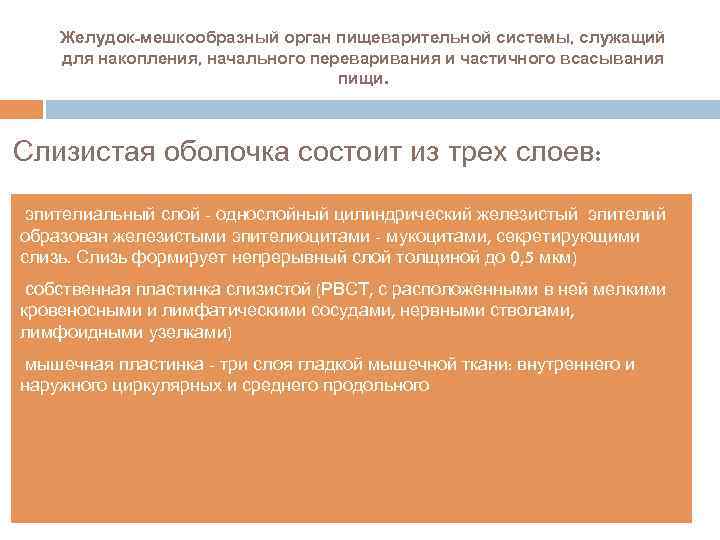 Желудок-мешкообразный орган пищеварительной системы, служащий для накопления, начального переваривания и частичного всасывания пищи.

Слизистая оболочка состоит из трех слоев:

эпителиальный слой - однослойный цилиндрический железистый эпителий образован железистыми эпителиоцитами - мукоцитами, секретирующими слизь. Слизь формирует непрерывный слой толщиной до 0,5 мкм)

собственная пластинка слизистой (РВСТ, с расположенными в ней мелкими кровеносными и лимфатическими сосудами, нервными стволами, лимфоидными узелками)

мышечная пластинка - три слоя гладкой мышечной ткани: внутреннего и наружного циркулярных и среднего продольного